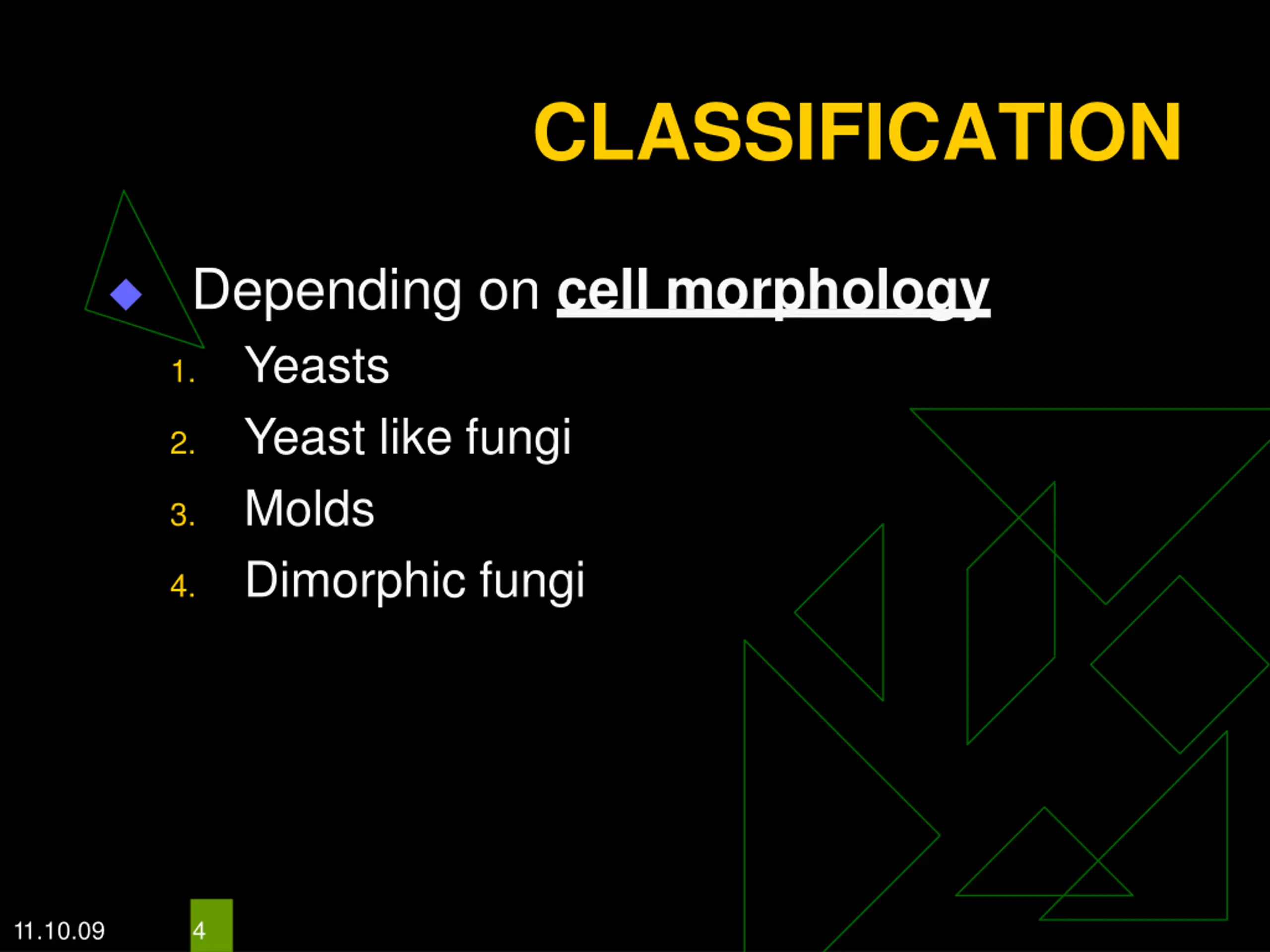 CLASSIFICATION

Depending on cell morphology

1. Yeasts
2. Yeast like fungi
3. Molds
4. Dimorphic fungi

11.10.09

4